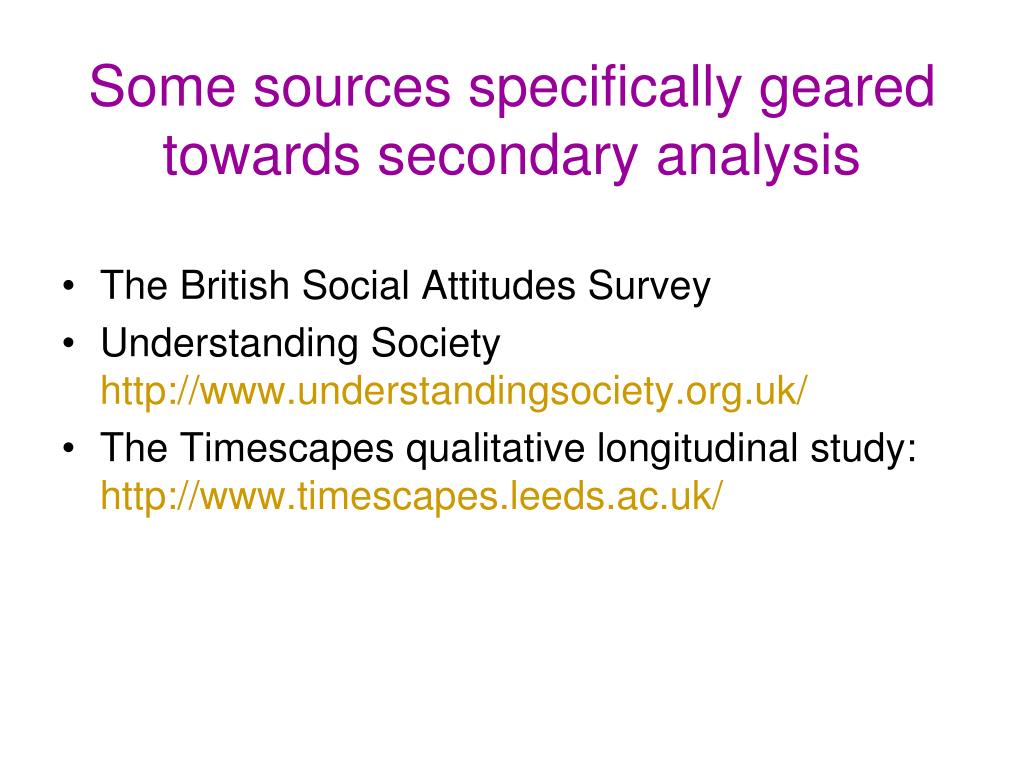 Some sources specifically geared towards secondary analysis

• The British Social Attitudes Survey
• Understanding Society http://www.understandingsociety.org.uk/
• The Timescapes qualitative longitudinal study: http://www.timescapes.leeds.ac.uk/